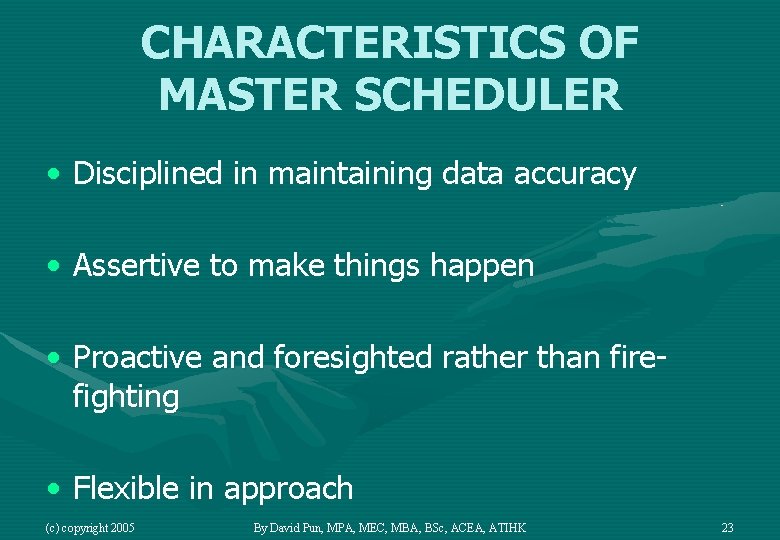 CHARACTERISTICS OF MASTER SCHEDULER

• Disciplined in maintaining data accuracy

• Assertive to make things happen

• Proactive and foresighted rather than fire-fighting

• Flexible in approach

(c) copyright 2005

By David Pun, MPA, MEC, MBA, BSc, ACEA, ATIHK

23